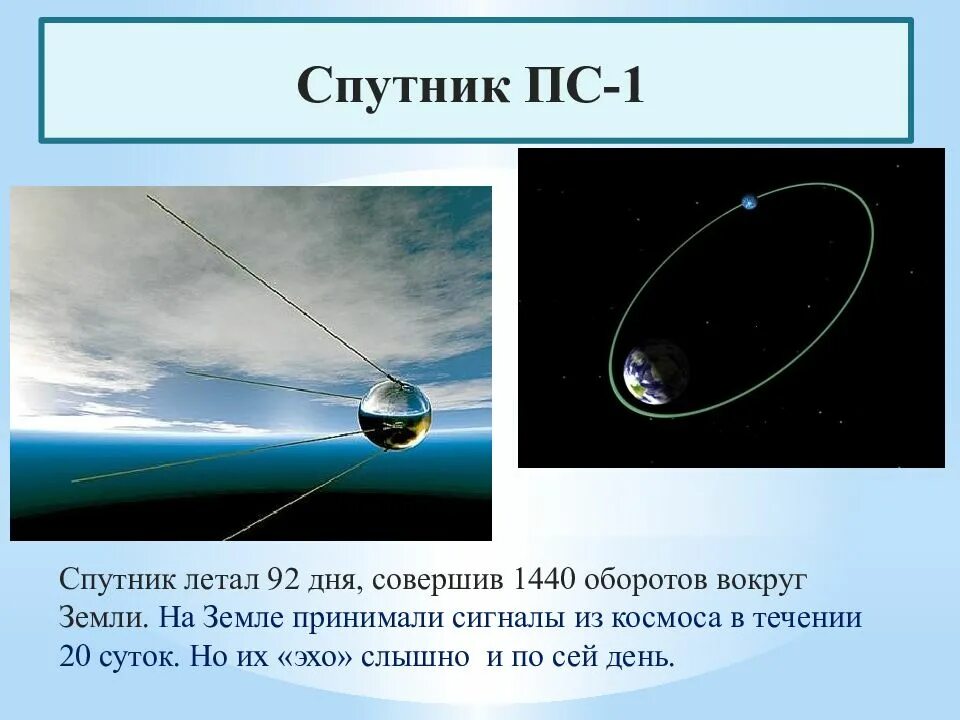 Спутник ПС-1

Спутник летал 92 дня, совершив 1440 оборотов вокруг Земли. На Земле принимали сигналы из космоса в течении 20 суток. Но их «эхо» слышно и по сей день.